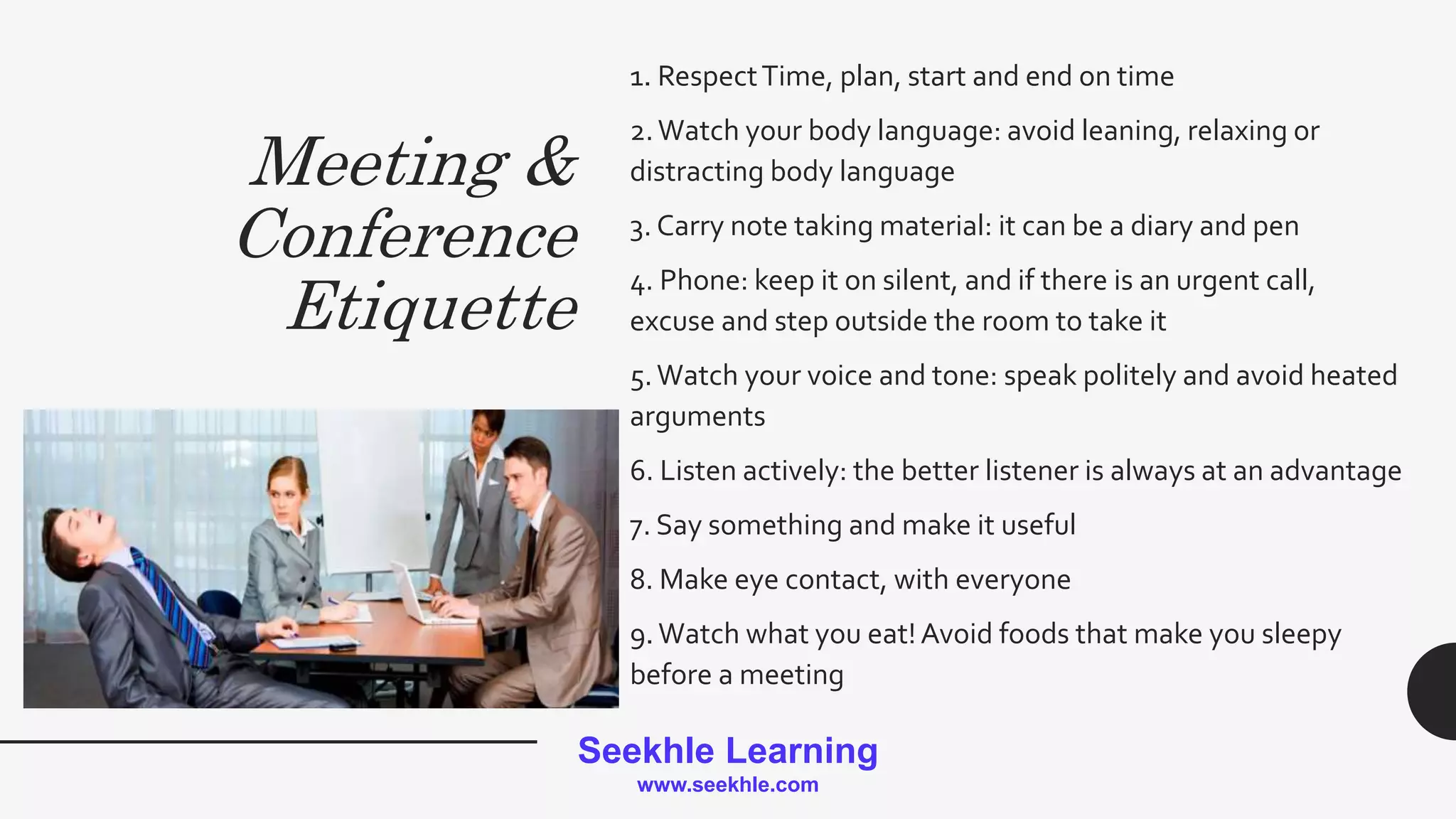 Meeting & Conference Etiquette

1. Respect Time, plan, start and end on time

2. Watch your body language: avoid leaning, relaxing or distracting body language

3. Carry note taking material: it can be a diary and pen

4. Phone: keep it on silent, and if there is an urgent call, excuse and step outside the room to take it

5. Watch your voice and tone: speak politely and avoid heated arguments

6. Listen actively: the better listener is always at an advantage

7. Say something and make it useful

8. Make eye contact, with everyone

9. Watch what you eat! Avoid foods that make you sleepy before a meeting

Seekhle Learning
www.seekhle.com